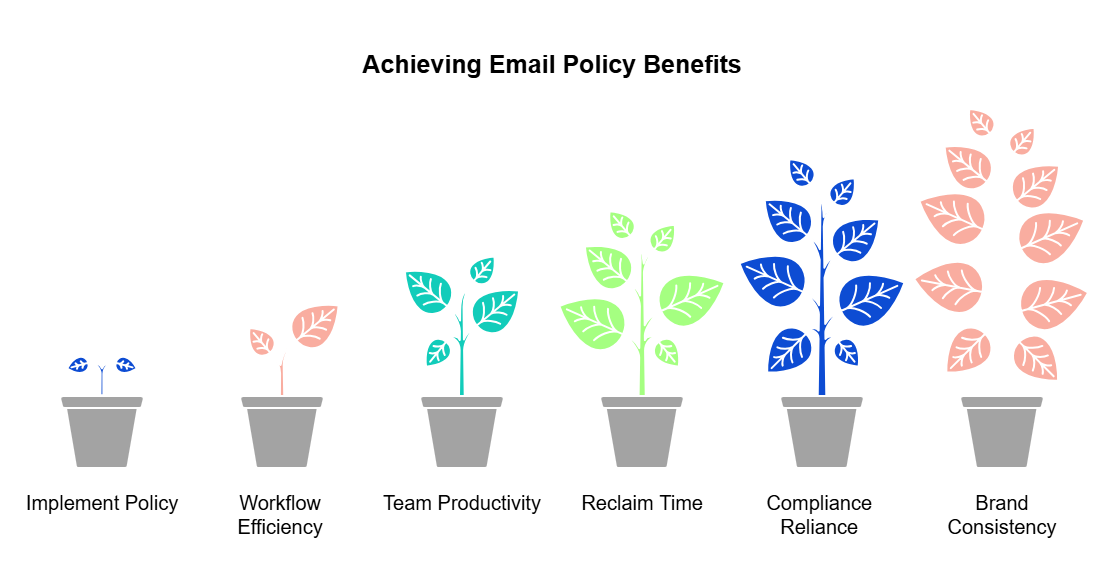 Achieving Email Policy Benefits

Implement Policy

Workflow Efficiency

Team Productivity

Reclaim Time

Compliance Reliance

Brand Consistency